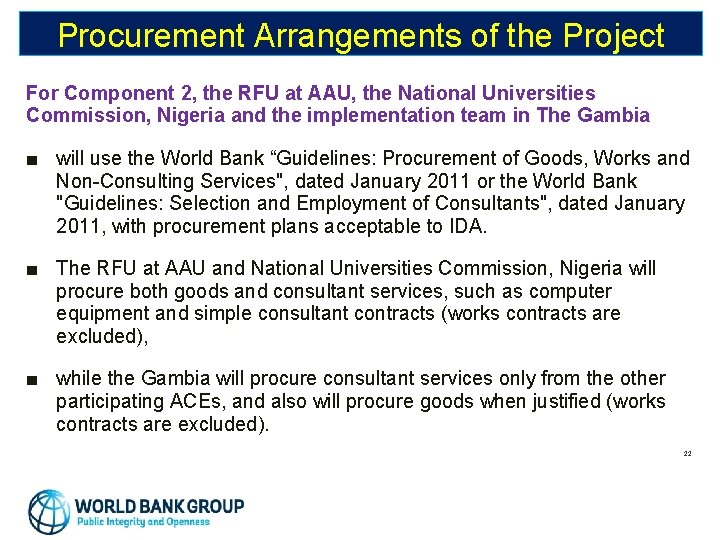 Procurement Arrangements of the Project

For Component 2, the RFU at AAU, the National Universities Commission, Nigeria and the implementation team in The Gambia

■ will use the World Bank “Guidelines: Procurement of Goods, Works and Non-Consulting Services", dated January 2011 or the World Bank "Guidelines: Selection and Employment of Consultants", dated January 2011, with procurement plans acceptable to IDA.

■ The RFU at AAU and National Universities Commission, Nigeria will procure both goods and consultant services, such as computer equipment and simple consultant contracts (works contracts are excluded),

■ while the Gambia will procure consultant services only from the other participating ACEs, and also will procure goods when justified (works contracts are excluded).

22

WORLD BANK GROUP
Public Integrity and Openness